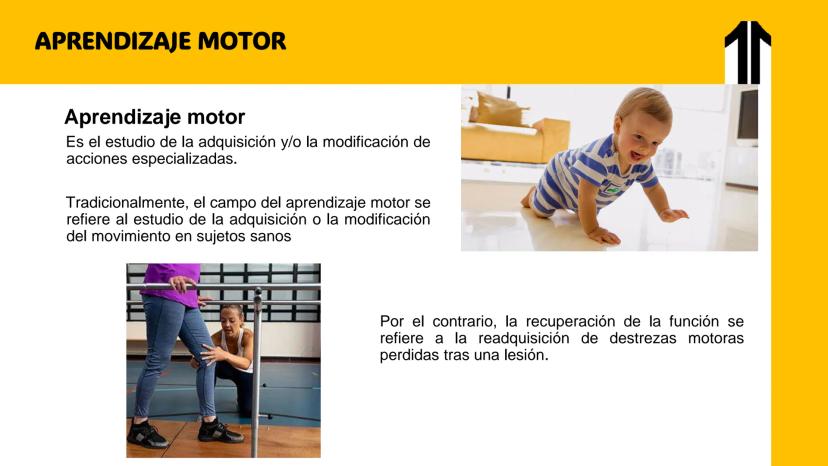 APRENDIZAJE MOTOR

Aprendizaje motor

Es el estudio de la adquisición y/o la modificación de acciones especializadas.

Tradicionalmente, el campo del aprendizaje motor se refiere al estudio de la adquisición o la modificación del movimiento en sujetos sanos

Por el contrario, la recuperación de la función se refiere a la readquisición de destrezas motoras perdidas tras una lesión.